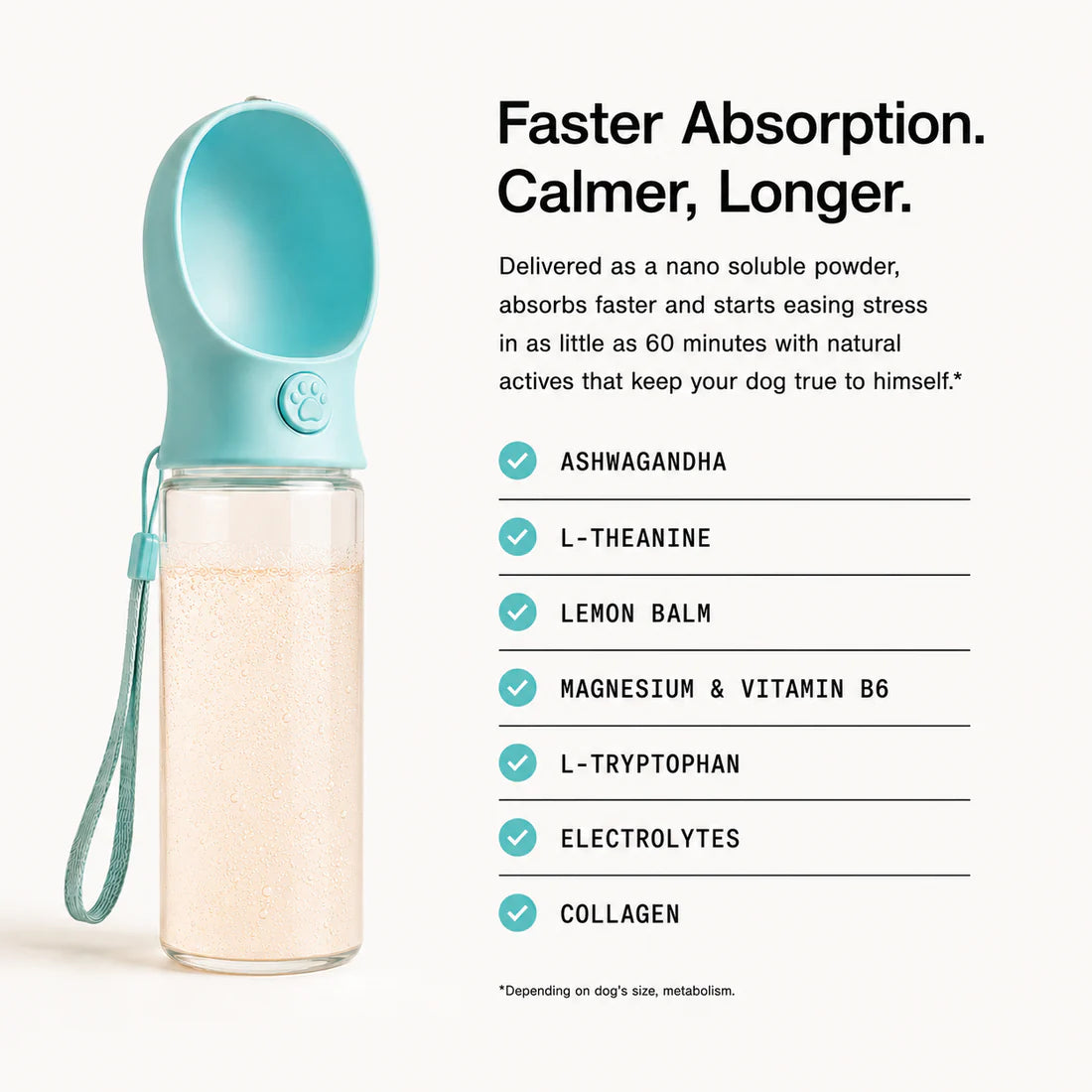 Faster Absorption. Calmer, Longer.

Delivered as a nano soluble powder, absorbs faster and starts easing stress in as little as 60 minutes with natural actives that keep your dog true to himself.*

ASHWAGANDHA

L-THEANINE

LEMON BALM

MAGNESIUM & VITAMIN B6

L-TRYPTOPHAN

ELECTROLYTES

COLLAGEN

*Depending on dog's size, metabolism.